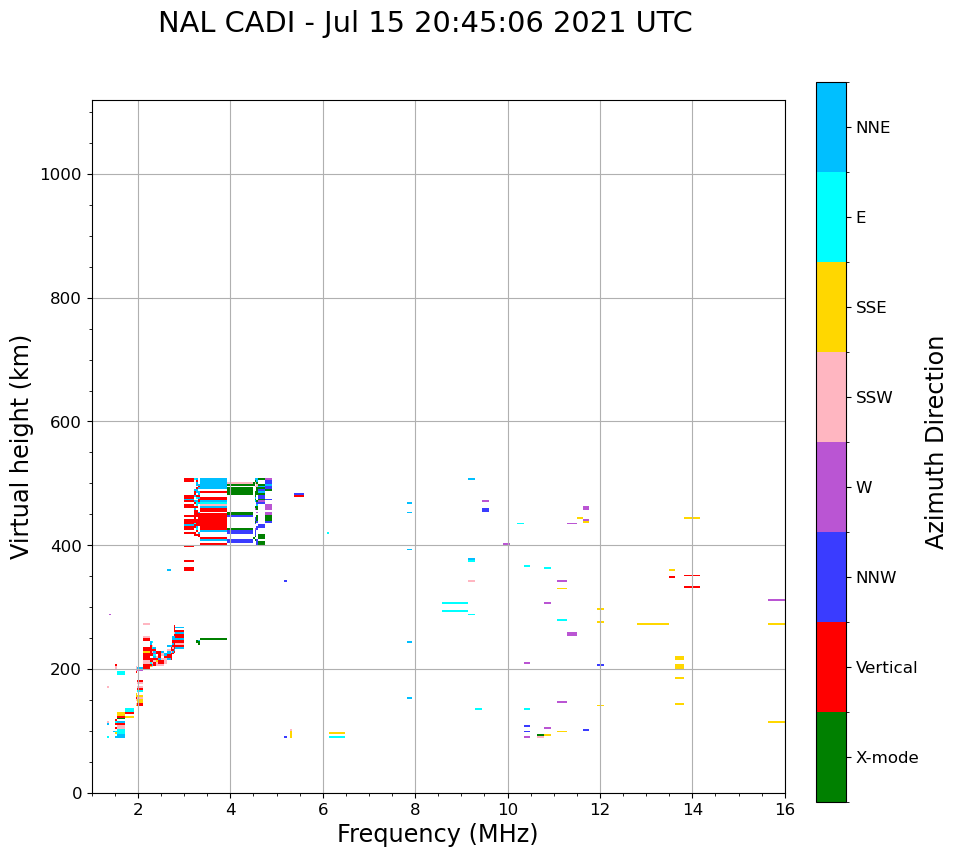 NAL CADI - Jul 15 20:45:06 2021 UTC

Virtual height (km)

1000
800
600
400
200
0

2
4
6
8
10
12
14
16

Frequency (MHz)

NNE
E
SSE
SSW
W
NNW
Vertical
X-mode

Azimuth Direction